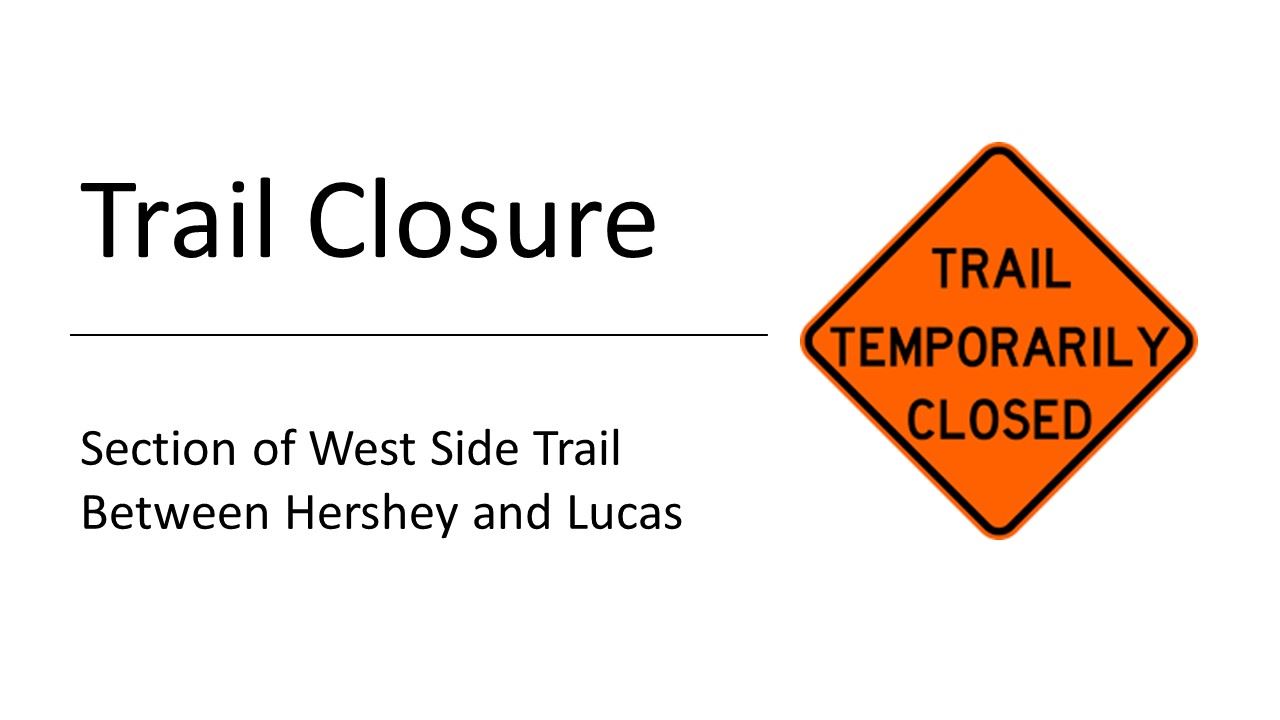 Trail Closure

Section of West Side Trail
Between Hershey and Lucas

TRAIL
TEMPORARILY
CLOSED